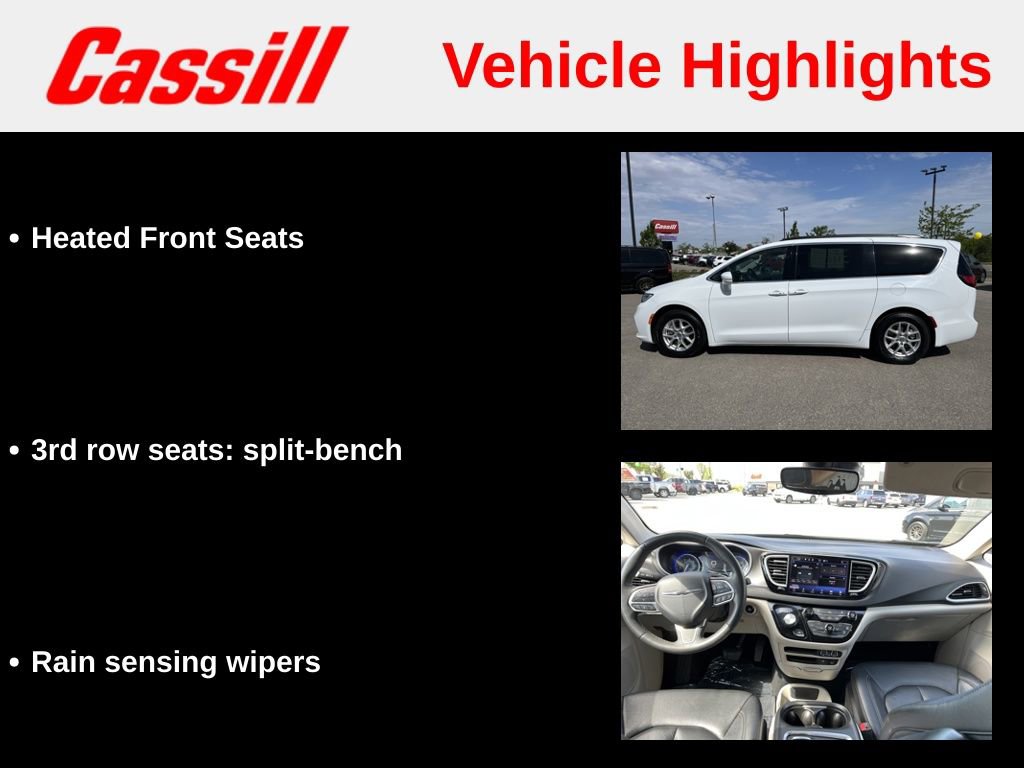 Cassill

Vehicle Highlights

• Heated Front Seats

• 3rd row seats: split-bench

• Rain sensing wipers

Cassill